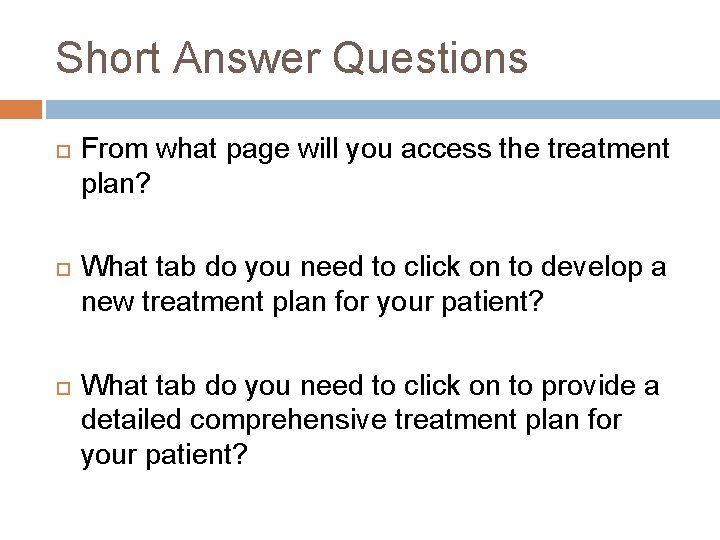 Short Answer Questions

From what page will you access the treatment plan?

What tab do you need to click on to develop a new treatment plan for your patient?

What tab do you need to click on to provide a detailed comprehensive treatment plan for your patient?